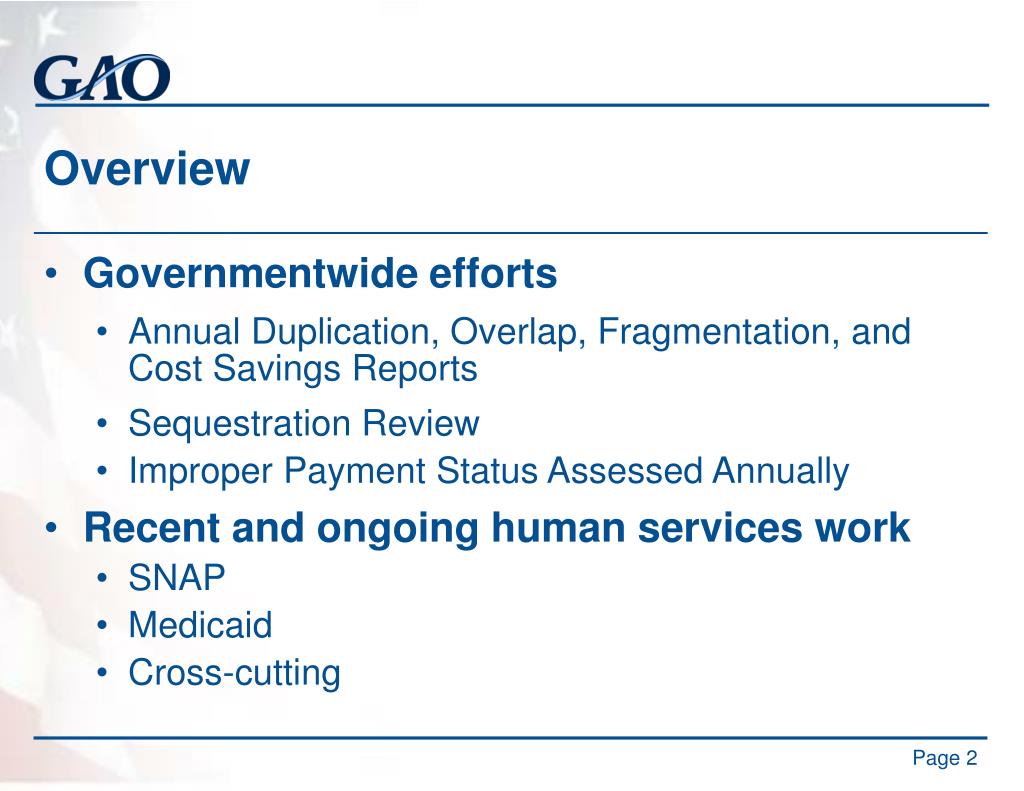 GAO

Overview

• Governmentwide efforts
  • Annual Duplication, Overlap, Fragmentation, and Cost Savings Reports
  • Sequestration Review
  • Improper Payment Status Assessed Annually
• Recent and ongoing human services work
  • SNAP
  • Medicaid
  • Cross-cutting

Page 2